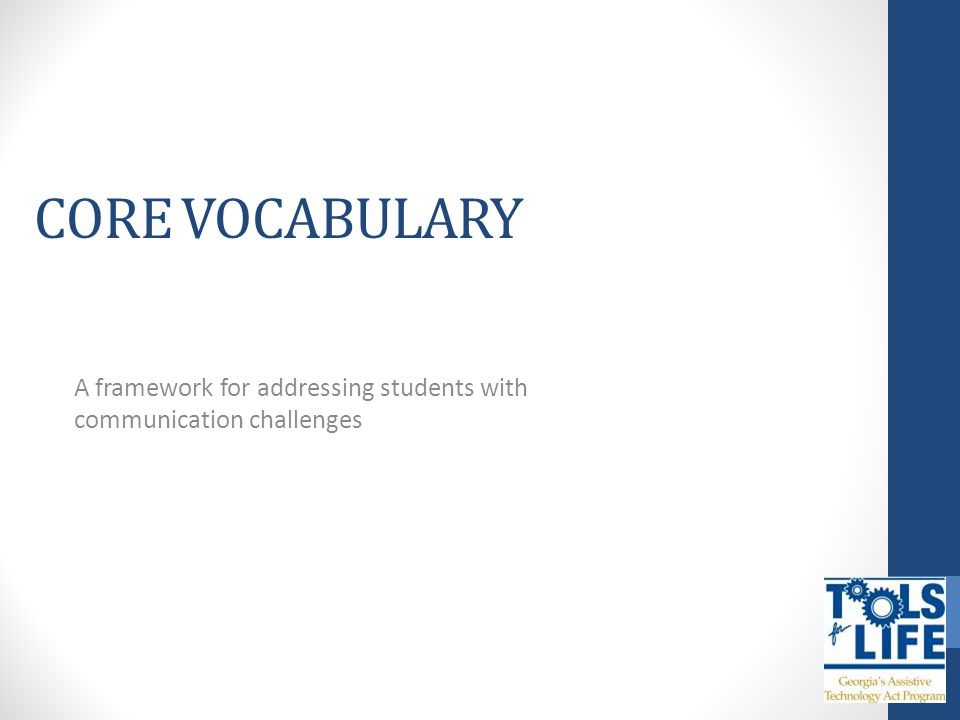 CORE VOCABULARY

A framework for addressing students with communication challenges

TOOLS for LIFE
Georgia's Assistive Technology Act Program